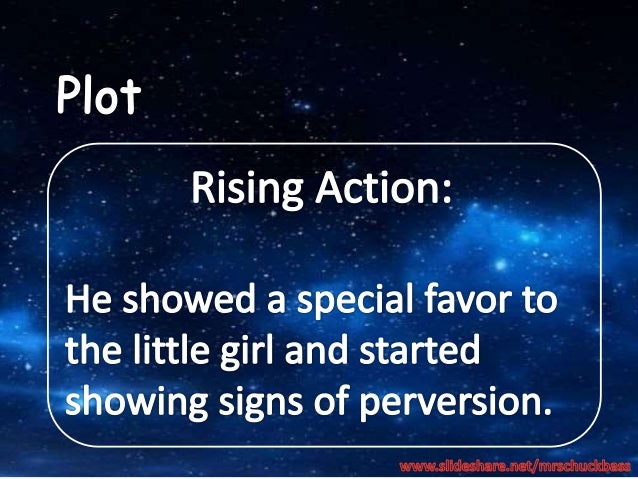 Plot

Rising Action:

He showed a special favor to the little girl and started showing signs of perversion.

www.slideshare.net/mrschuckbass